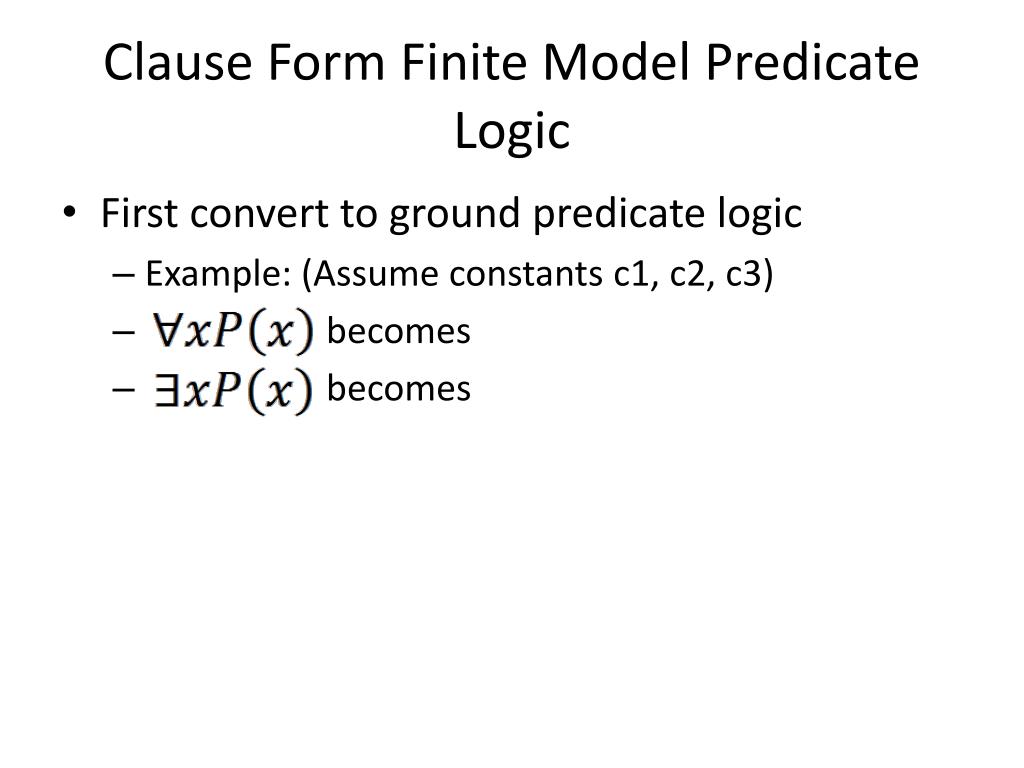 Clause Form Finite Model Predicate Logic

• First convert to ground predicate logic
– Example: (Assume constants c1, c2, c3)
– $\forall x P(x)$ becomes
– $\exists x P(x)$ becomes